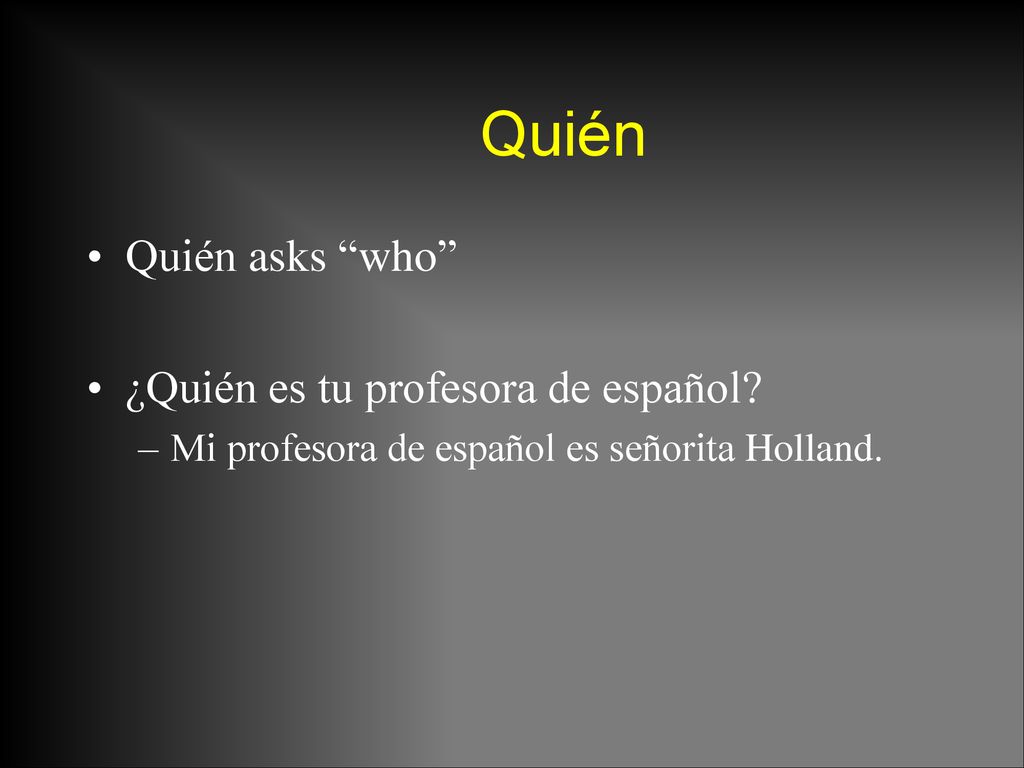 Quién

• Quién asks “who”

• ¿Quién es tu profesora de español?
– Mi profesora de español es señorita Holland.